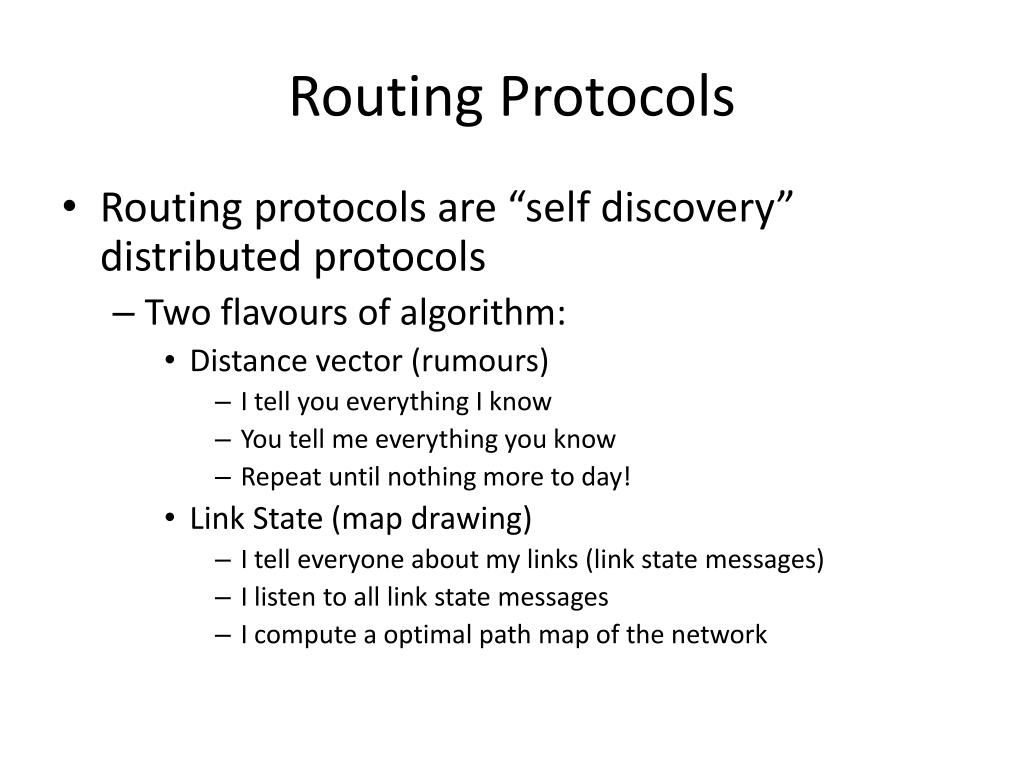 Routing Protocols

• Routing protocols are “self discovery” distributed protocols
– Two flavours of algorithm:
• Distance vector (rumours)
– I tell you everything I know
– You tell me everything you know
– Repeat until nothing more to day!
• Link State (map drawing)
– I tell everyone about my links (link state messages)
– I listen to all link state messages
– I compute a optimal path map of the network